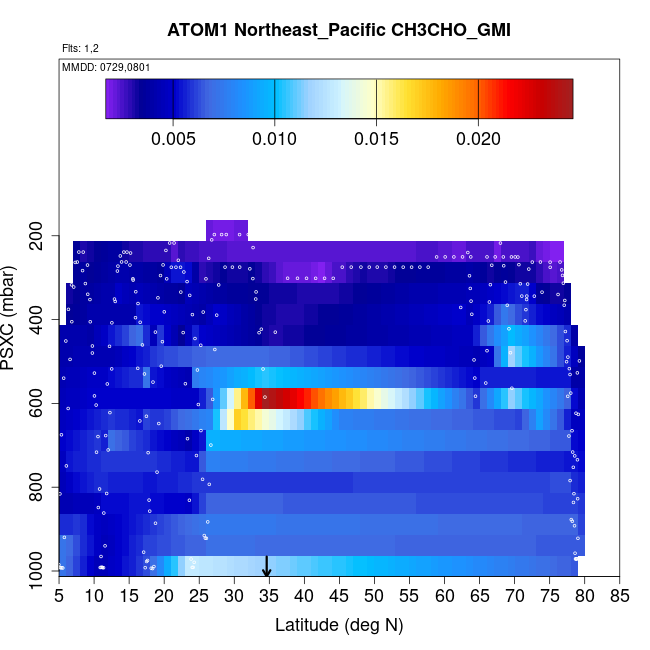 ATOM1 Northeast_Pacific CH3CHO_GMI

Flts: 1,2

MMDD: 0729,0801

0.005 0.010 0.015 0.020

PSXC (mbar)

200
400
600
800
1000

5 10 15 20 25 30 35 40 45 50 55 60 65 70 75 80 85

Latitude (deg N)